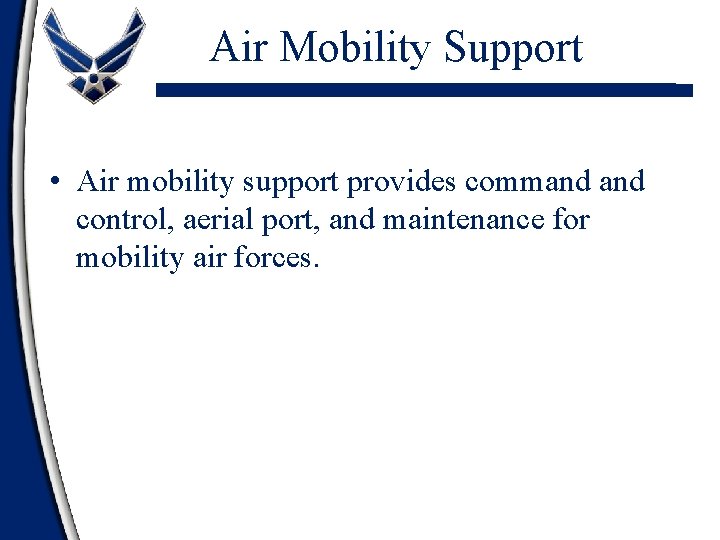 Air Mobility Support

• Air mobility support provides command and control, aerial port, and maintenance for mobility air forces.